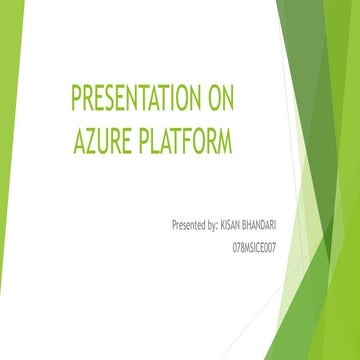 PRESENTATION ON AZURE PLATFORM

Presented by: KISAN BHANDARI

078MSICE007